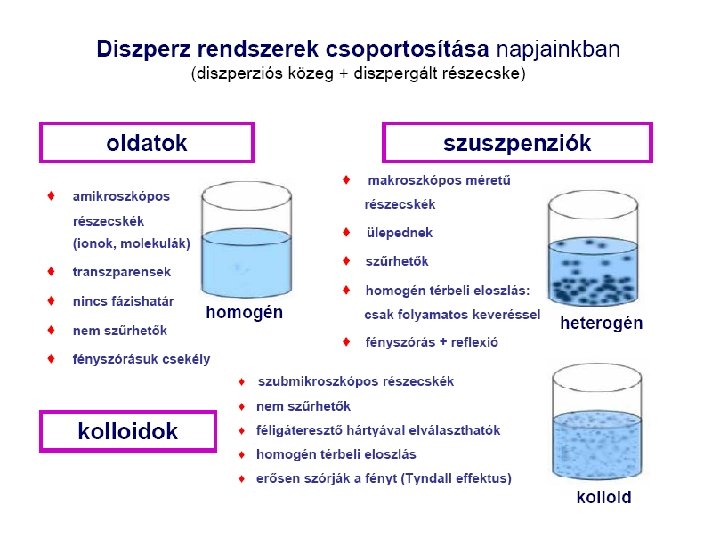 Diszperz rendszerek csoportosítása napjainkban
(diszperziós közeg + diszpergált részecske)

oldatok

♦ amikroszkópos részecskék (ionok, molekulák)
♦ transzparensek
♦ nincs fázishatár
♦ nem szűrhetők
♦ fényszórásuk csekély

homogén

szuszpenziók

♦ makroszkópos méretű részecskék
♦ ülepednek
♦ szűrhetők
♦ homogén térbeli eloszlás: csak folyamatos keveréssel
♦ fényszórás + reflexió

heterogén

kolloidok

♦ szubmikroszkópos részecskék
♦ nem szűrhetők
♦ féligáteresztő hártyával elválaszthatók
♦ homogén térbeli eloszlás
♦ erősen szórják a fényt (Tyndall effektus)

kolloid